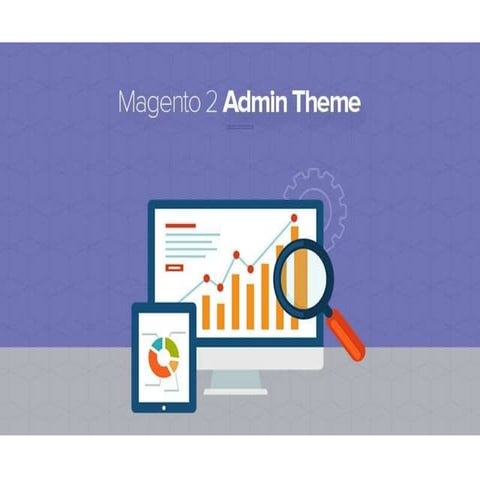 Magento 2 Admin Theme